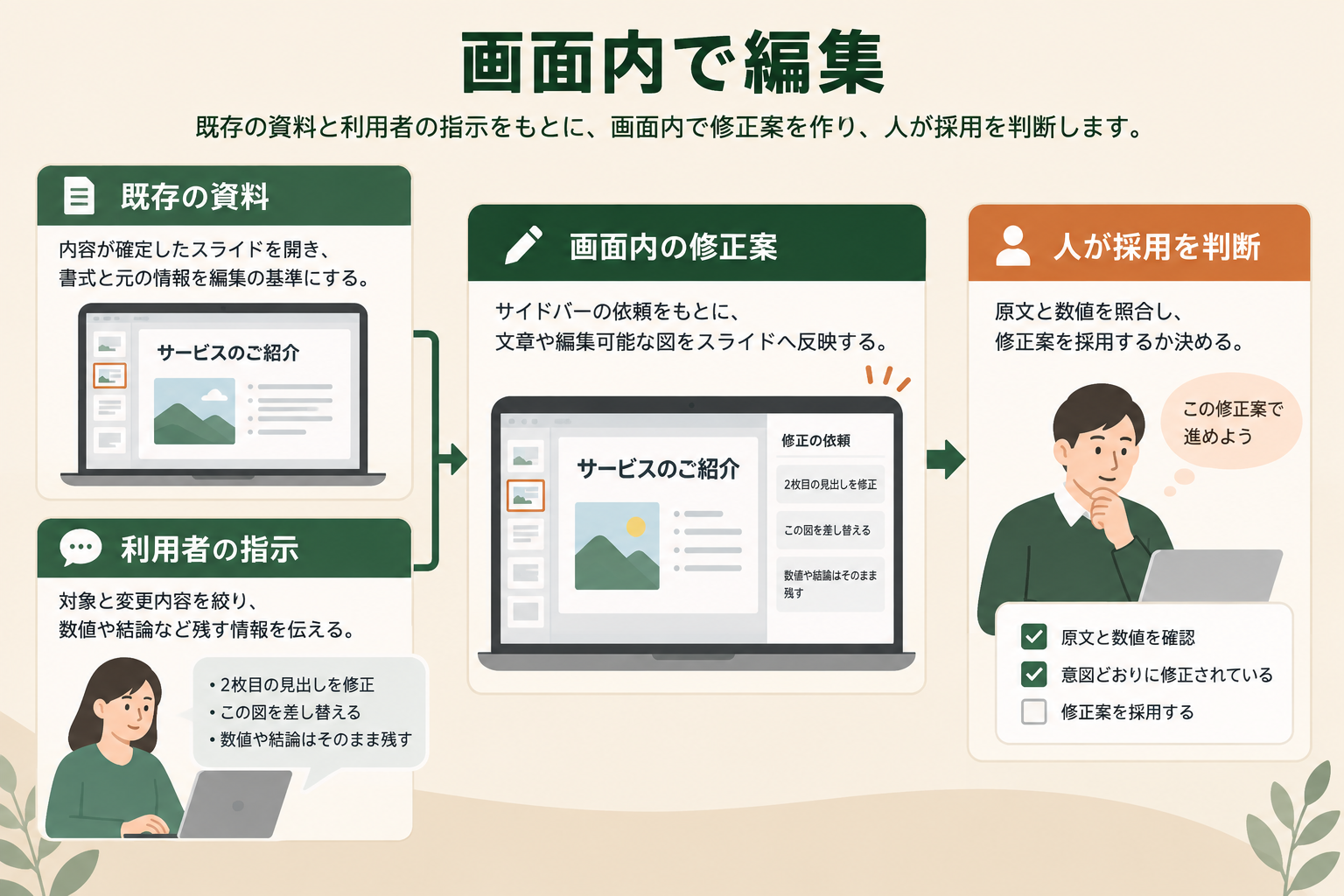 画面内で編集

既存の資料と利用者の指示をもとに、画面内で修正案を作り、人が採用を判断します。

既存の資料

内容が確定したスライドを開き、書式と元の情報を編集の基準にする。

サービスのご紹介

利用者の指示

対象と変更内容を絞り、数値や結論など残す情報を伝える。

• 2枚目の見出しを修正
• この図を差し替える
• 数値や結論はそのまま残す

画面内の修正案

サイドバーの依頼をもとに、文章や編集可能な図をスライドへ反映する。

サービスのご紹介

修正の依頼

2枚目の見出しを修正

この図を差し替える

数値や結論はそのまま残す

人が採用を判断

原文と数値を照合し、修正案を採用するか決める。

この修正案で進めよう

原文と数値を確認

意図どおりに修正されている

修正案を採用する